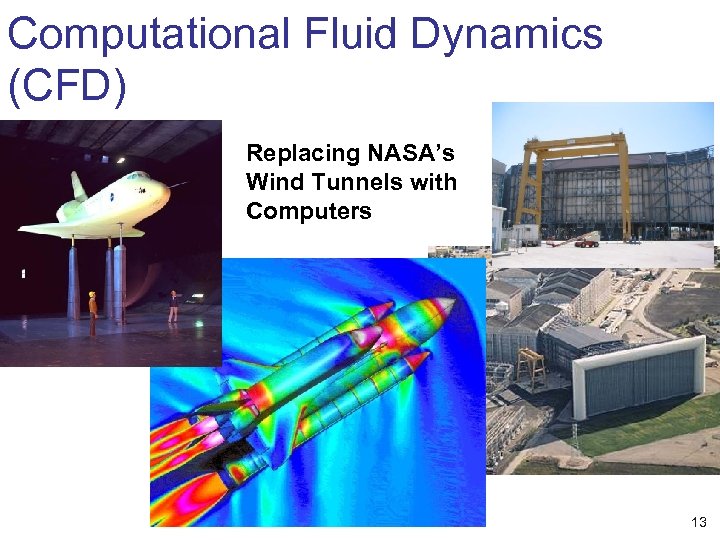 Computational Fluid Dynamics (CFD)

Replacing NASA's Wind Tunnels with Computers

13